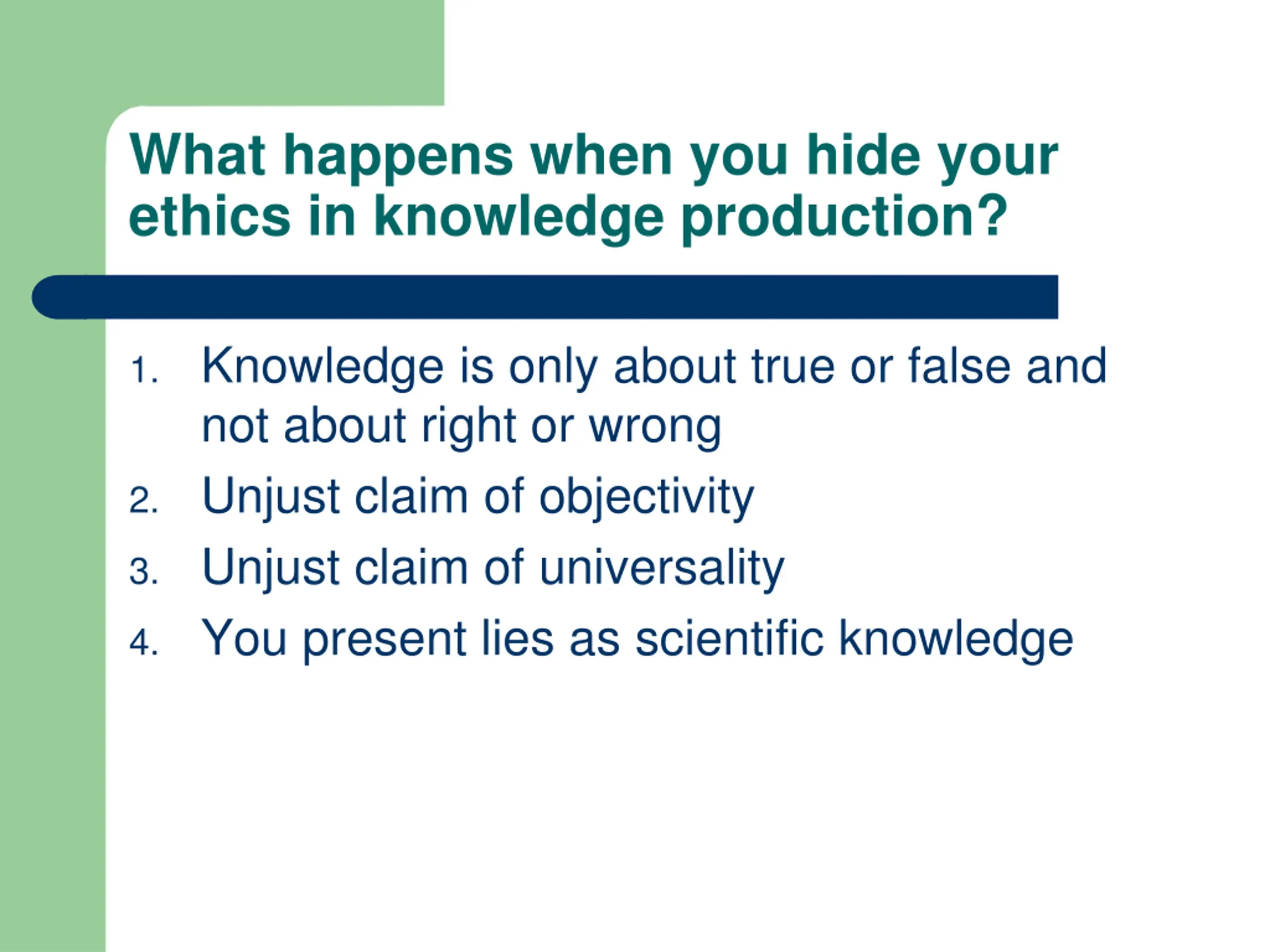 What happens when you hide your ethics in knowledge production?

1. Knowledge is only about true or false and not about right or wrong
2. Unjust claim of objectivity
3. Unjust claim of universality
4. You present lies as scientific knowledge